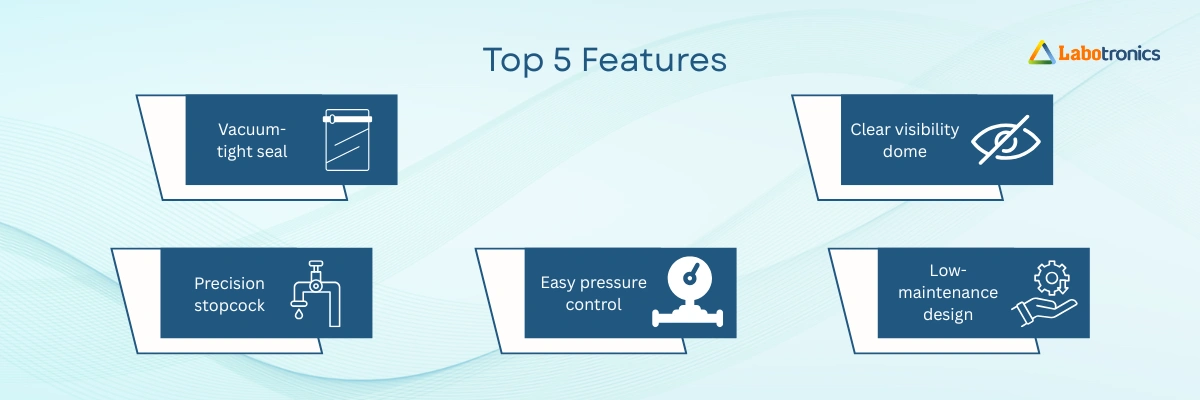 Top 5 Features

Labotronics

Vacuum-tight seal

Clear visibility dome

Precision stopcock

Easy pressure control

Low-maintenance design